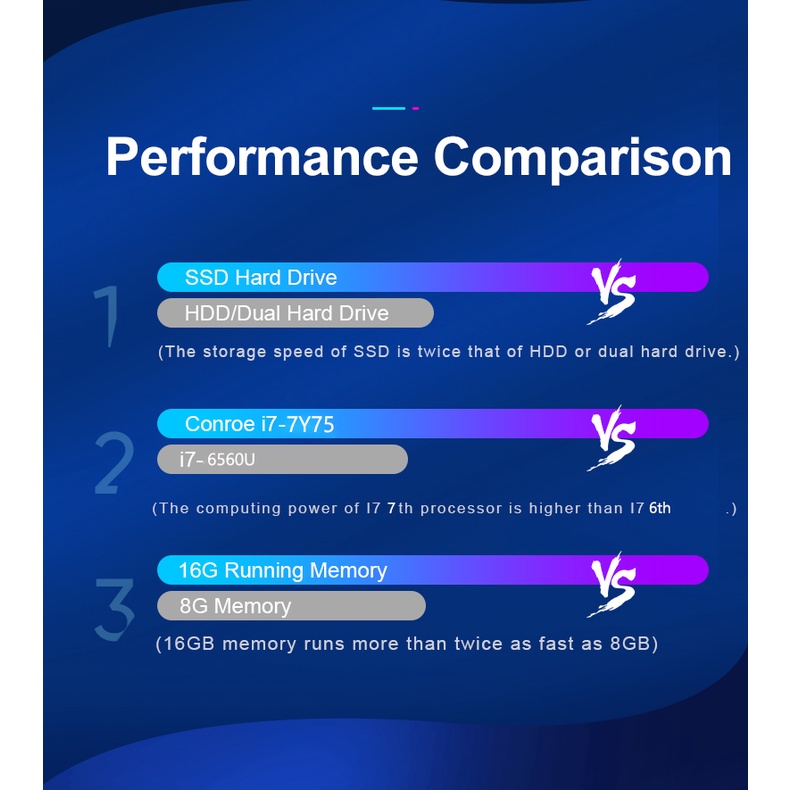 Performance Comparison

1

SSD Hard Drive

VS

HDD/Dual Hard Drive

(The storage speed of SSD is twice that of HDD or dual hard drive.)

2

Conroe i7-7Y75

VS

i7- 6560U

(The computing power of I7 7th processor is higher than I7 6th .)

3

16G Running Memory

VS

8G Memory

(16GB memory runs more than twice as fast as 8GB)